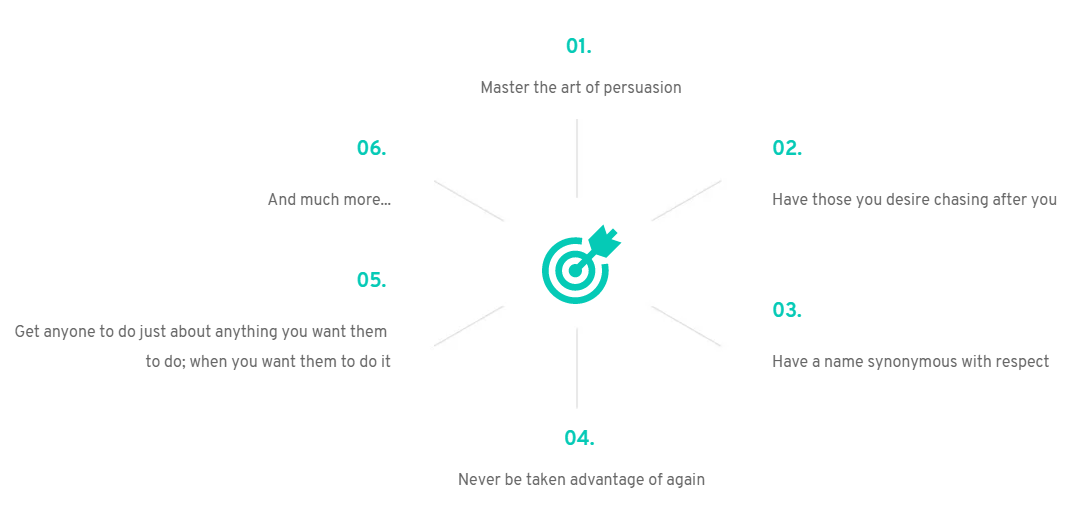 01.

Master the art of persuasion

02.

Have those you desire chasing after you

03.

Have a name synonymous with respect

04.

Never be taken advantage of again

05.

Get anyone to do just about anything you want them to do; when you want them to do it

06.

And much more...